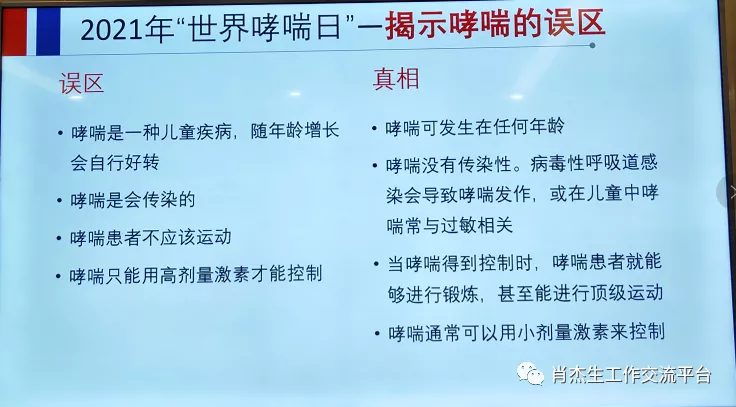 2021年“世界哮喘日”一揭示哮喘的误区

误区

• 哮喘是一种儿童疾病，随年龄增长会自行好转

• 哮喘是会传染的

• 哮喘患者不应该运动

• 哮喘只能用高剂量激素才能控制

真相

• 哮喘可发生在任何年龄

• 哮喘没有传染性。病毒性呼吸道感染会导致哮喘发作，或在儿童中哮喘常与过敏相关

• 当哮喘得到控制时，哮喘患者就能够进行锻炼，甚至能进行顶级运动

• 哮喘通常可以用小剂量激素来控制

肖杰生工作交流平台